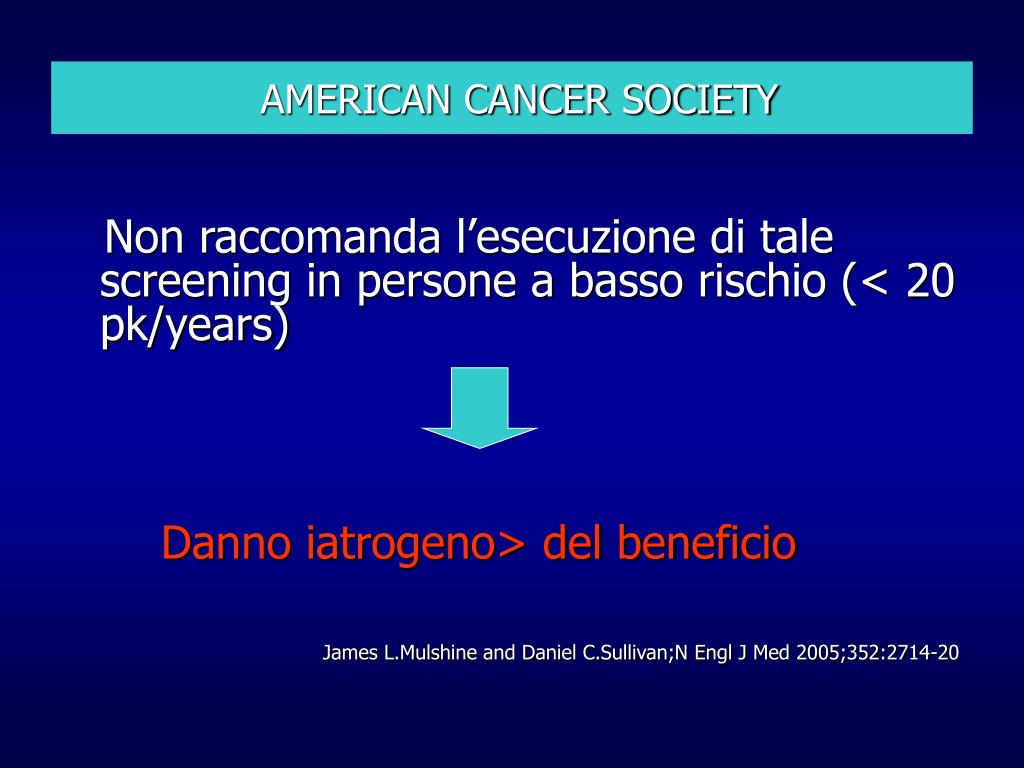 AMERICAN CANCER SOCIETY

Non raccomanda l’esecuzione di tale screening in persone a basso rischio (< 20 pk/years)

Danno iatrogeno> del beneficio

James L.Mulshine and Daniel C.Sullivan;N Engl J Med 2005;352:2714-20